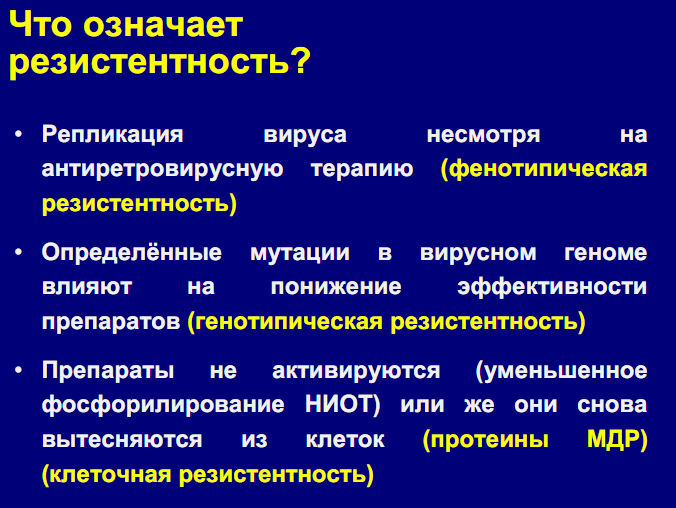 Что означает резистентность?

• Репликация вируса несмотря на антиретровирусную терапию (фенотипическая резистентность)

• Определённые мутации в вирусном геноме влияют на понижение эффективности препаратов (генотипическая резистентность)

• Препараты не активируются (уменьшенное фосфорилирование НИОТ) или же они снова вытесняются из клеток (протеины МДР) (клеточная резистентность)